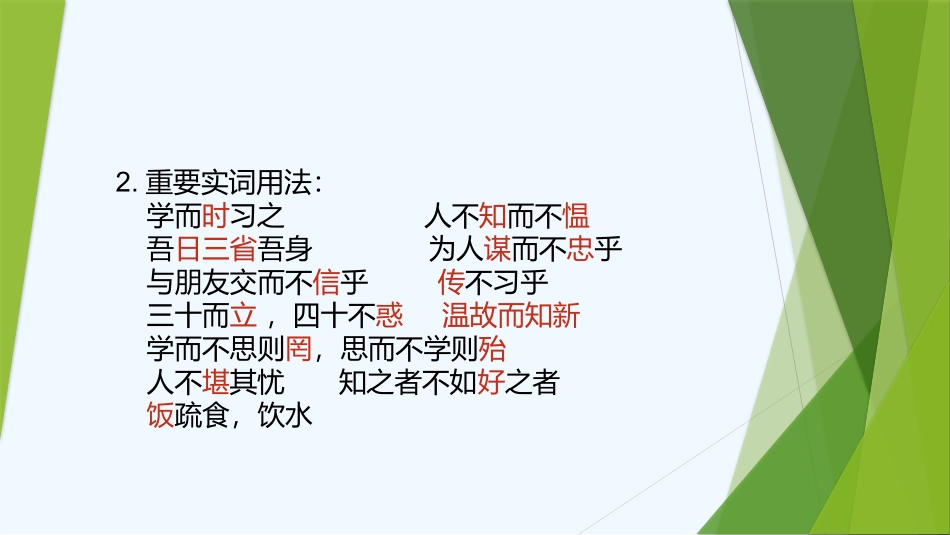 2. 重要实词用法：
学而时习之　　　　人不知而不愠
吾日三省吾身　　　　为人谋而不忠乎
与朋友交而不信乎　　　传不习乎
三十而立，四十不惑　　温故而知新
学而不思则罔，思而不学则殆
人不堪其忧　　知之者不如好之者
饭疏食，饮水